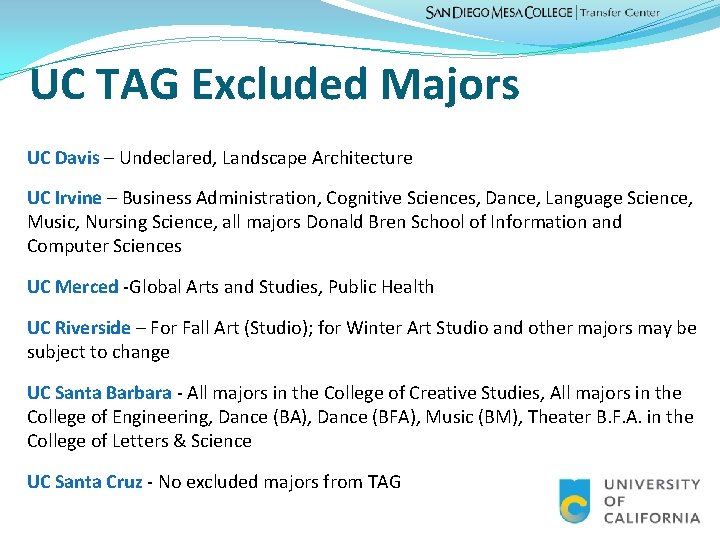 SAN DIEGO MESA COLLEGE | Transfer Center

UC TAG Excluded Majors

UC Davis – Undeclared, Landscape Architecture

UC Irvine – Business Administration, Cognitive Sciences, Dance, Language Science, Music, Nursing Science, all majors Donald Bren School of Information and Computer Sciences

UC Merced -Global Arts and Studies, Public Health

UC Riverside – For Fall Art (Studio); for Winter Art Studio and other majors may be subject to change

UC Santa Barbara - All majors in the College of Creative Studies, All majors in the College of Engineering, Dance (BA), Dance (BFA), Music (BM), Theater B.F.A. in the College of Letters & Science

UC Santa Cruz - No excluded majors from TAG

UNIVERSITY OF CALIFORNIA